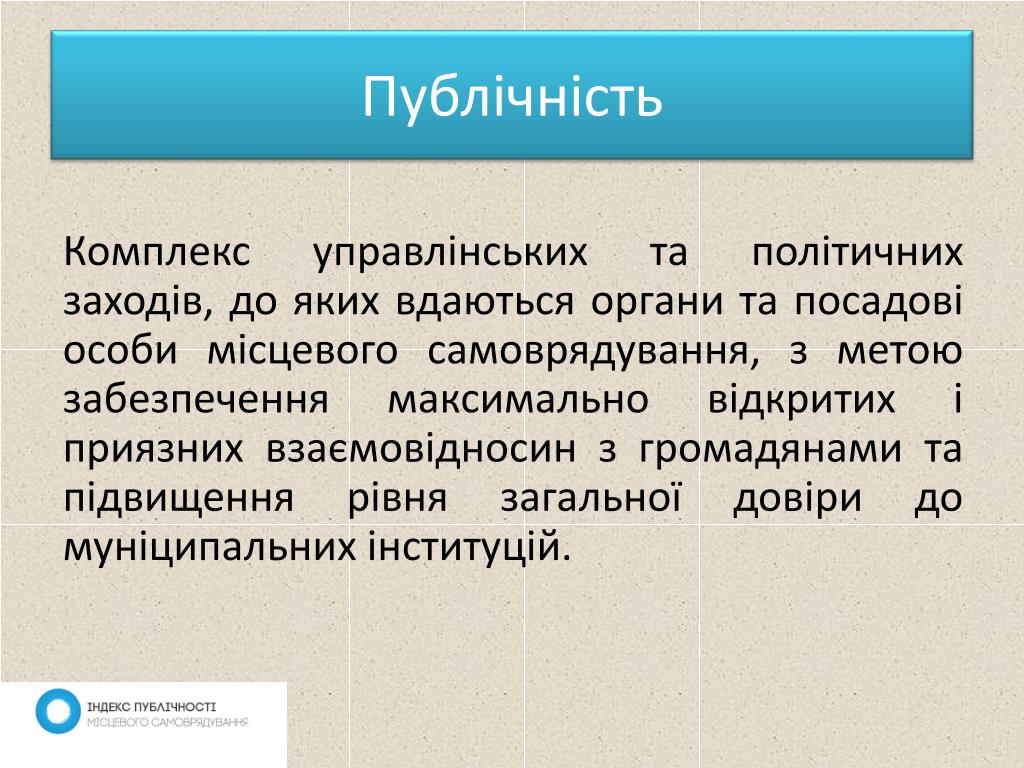 Публічність

Комплекс управлінських та політичних заходів, до яких вдаються органи та посадові особи місцевого самоврядування, з метою забезпечення максимально відкритих і приязних взаємовідносин з громадянами та підвищення рівня загальної довіри до муніципальних інституцій.

ІНДЕКС ПУБЛІЧНОСТІ
МІСЦЕВОГО САМОВРЯДУВАННЯ